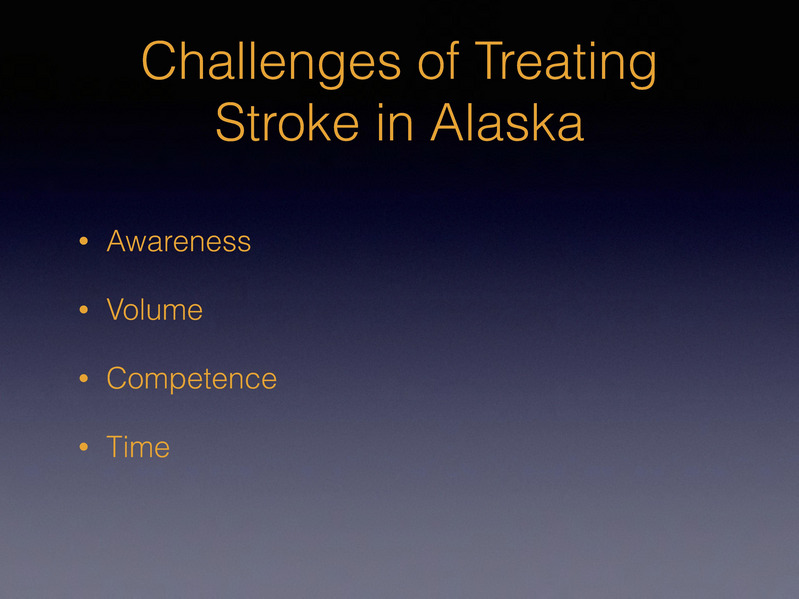 Challenges of Treating Stroke in Alaska

• Awareness

• Volume

• Competence

• Time